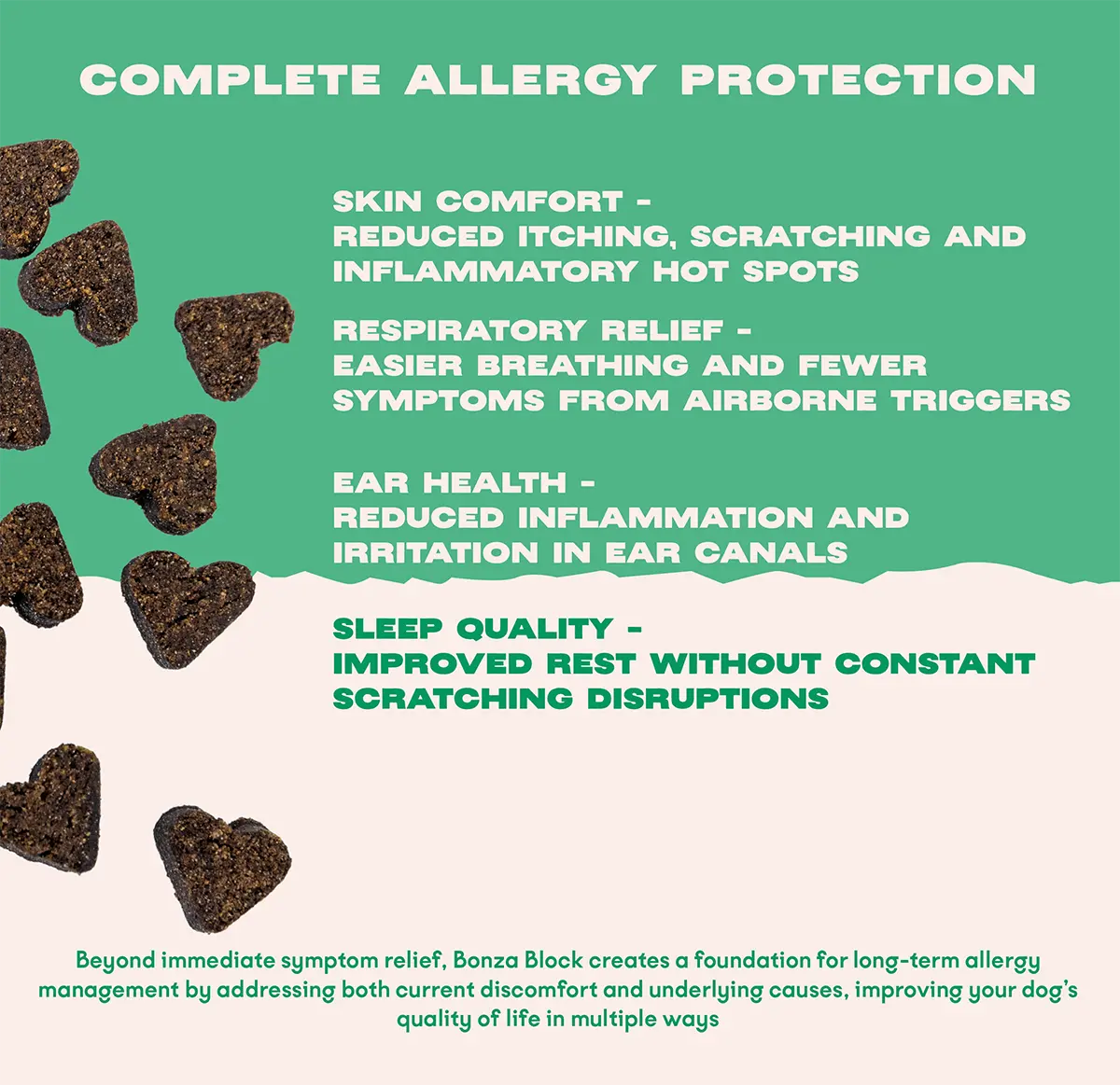 COMPLETE ALLERGY PROTECTION

SKIN COMFORT - REDUCED ITCHING, SCRATCHING AND INFLAMMATORY HOT SPOTS

RESPIRATORY RELIEF - EASIER BREATHING AND FEWER SYMPTOMS FROM AIRBORNE TRIGGERS

EAR HEALTH - REDUCED INFLAMMATION AND IRRITATION IN EAR CANALS

SLEEP QUALITY - IMPROVED REST WITHOUT CONSTANT SCRATCHING DISRUPTIONS

Beyond immediate symptom relief, Bonza Block creates a foundation for long-term allergy management by addressing both current discomfort and underlying causes, improving your dog's quality of life in multiple ways